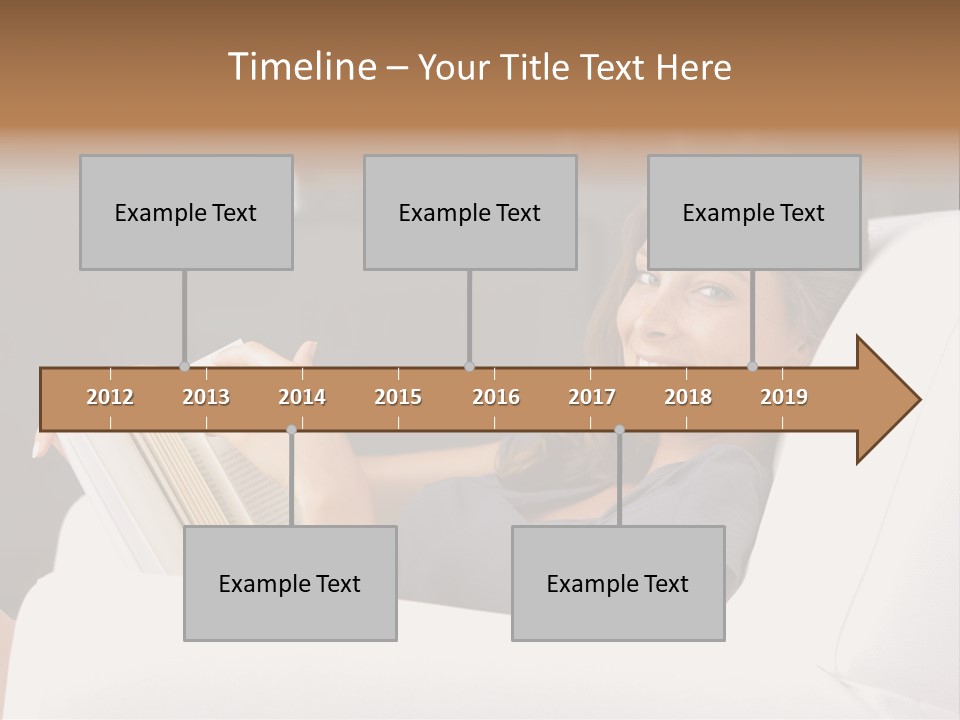 Timeline – Your Title Text Here

Example Text

Example Text

Example Text

2012 2013 2014 2015 2016 2017 2018 2019

Example Text

Example Text